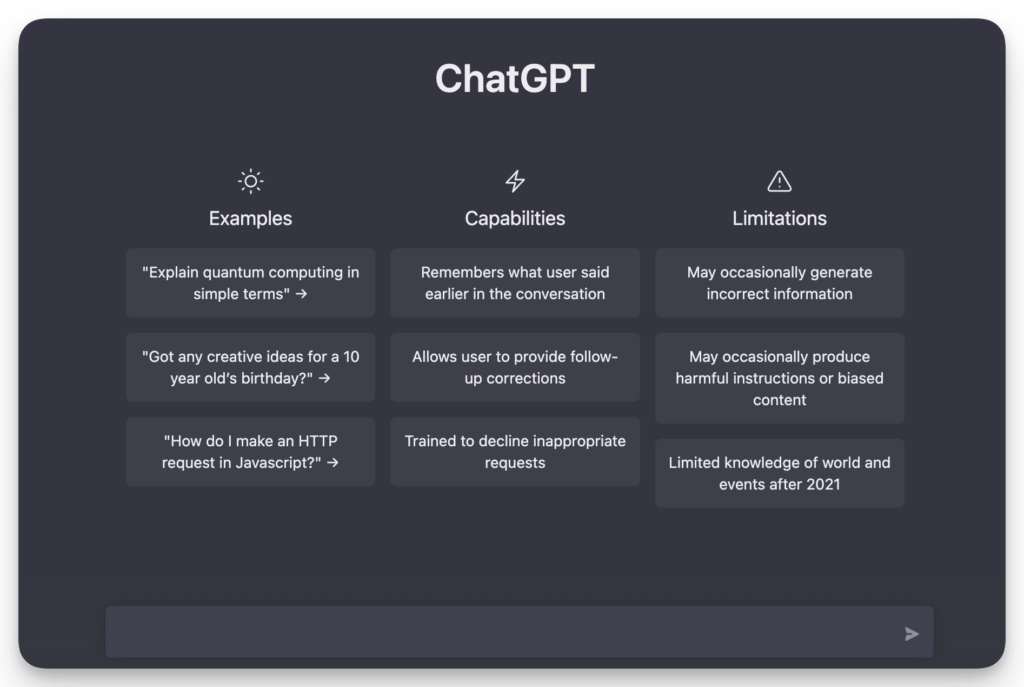 ChatGPT

Examples

"Explain quantum computing in simple terms" →

"Got any creative ideas for a 10 year old's birthday?" →

"How do I make an HTTP request in Javascript?" →

Capabilities

Remembers what user said earlier in the conversation

Allows user to provide follow-up corrections

Trained to decline inappropriate requests

Limitations

May occasionally generate incorrect information

May occasionally produce harmful instructions or biased content

Limited knowledge of world and events after 2021